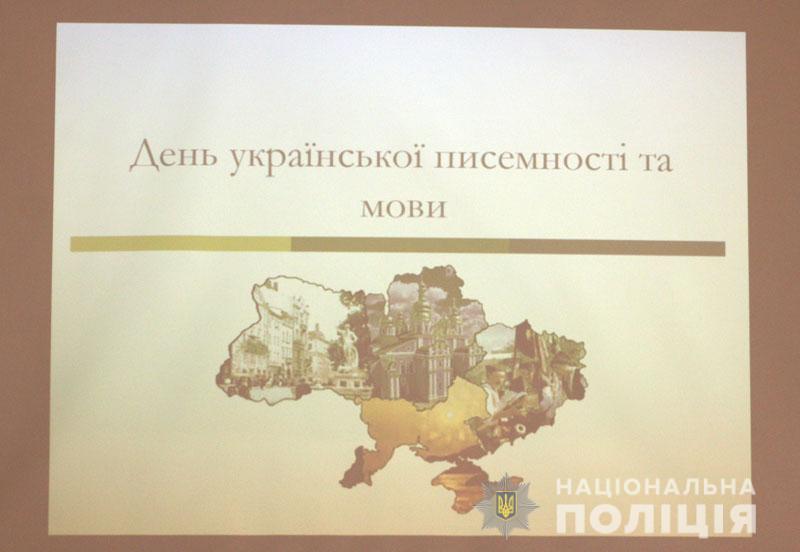 День української писемності та мови

НАЦІОНАЛЬНА
ПОЛІЦІЯ